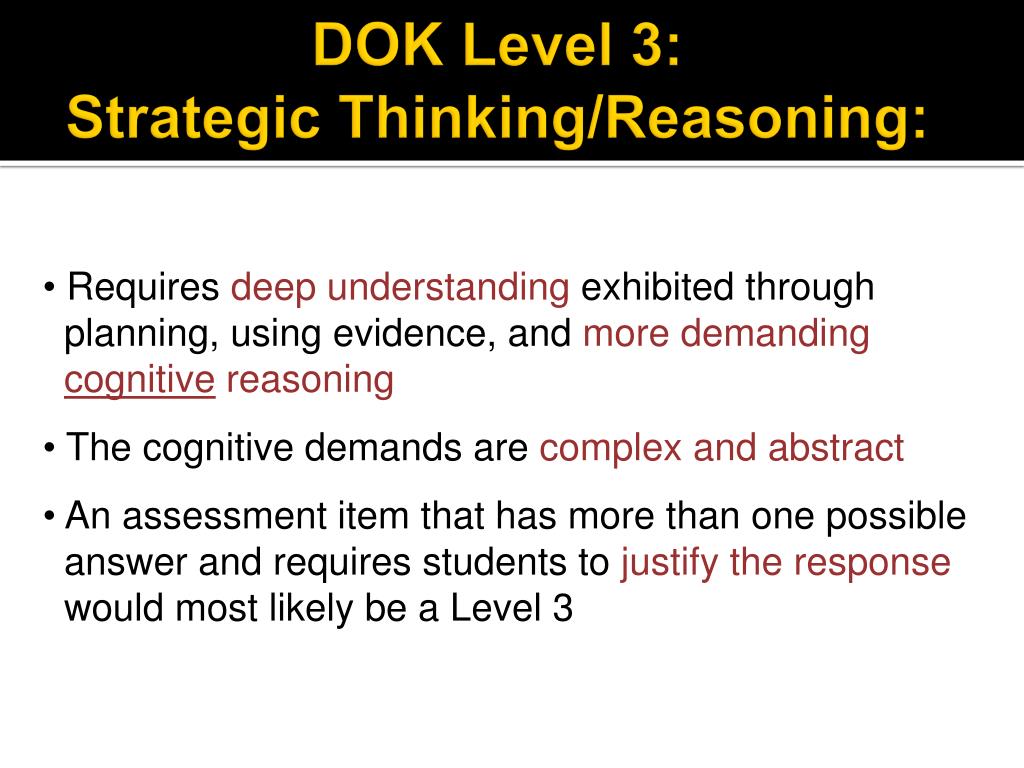 DOK Level 3:
Strategic Thinking/Reasoning:

• Requires deep understanding exhibited through planning, using evidence, and more demanding cognitive reasoning

• The cognitive demands are complex and abstract

• An assessment item that has more than one possible answer and requires students to justify the response would most likely be a Level 3